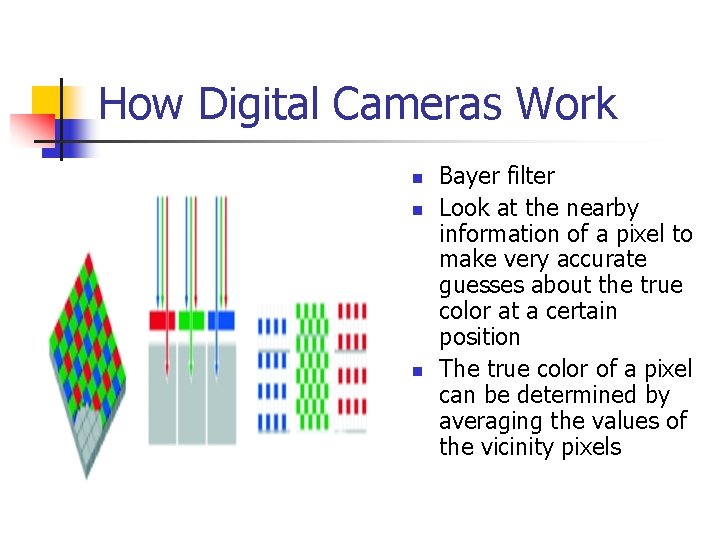 How Digital Cameras Work

- Bayer filter
- Look at the nearby information of a pixel to make very accurate guesses about the true color at a certain position
- The true color of a pixel can be determined by averaging the values of the vicinity pixels